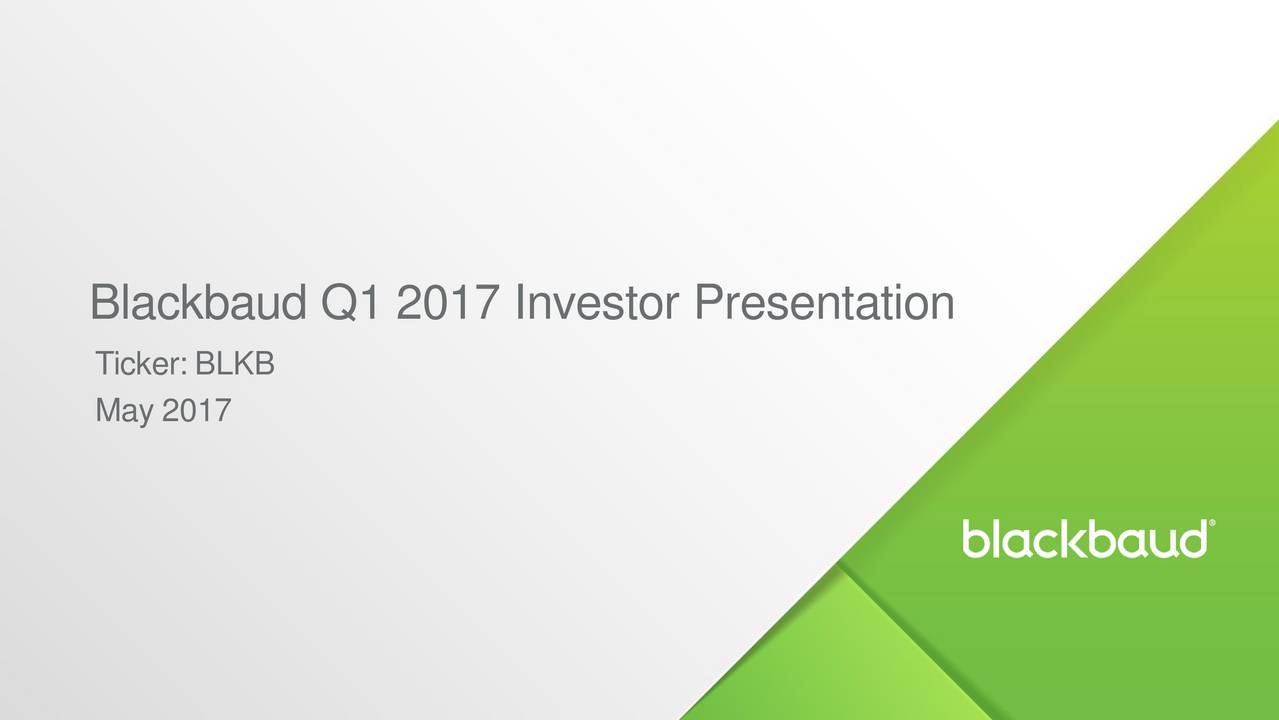 Blackbaud Q1 2017 Investor Presentation

Ticker: BLKB

May 2017

blackbaud®